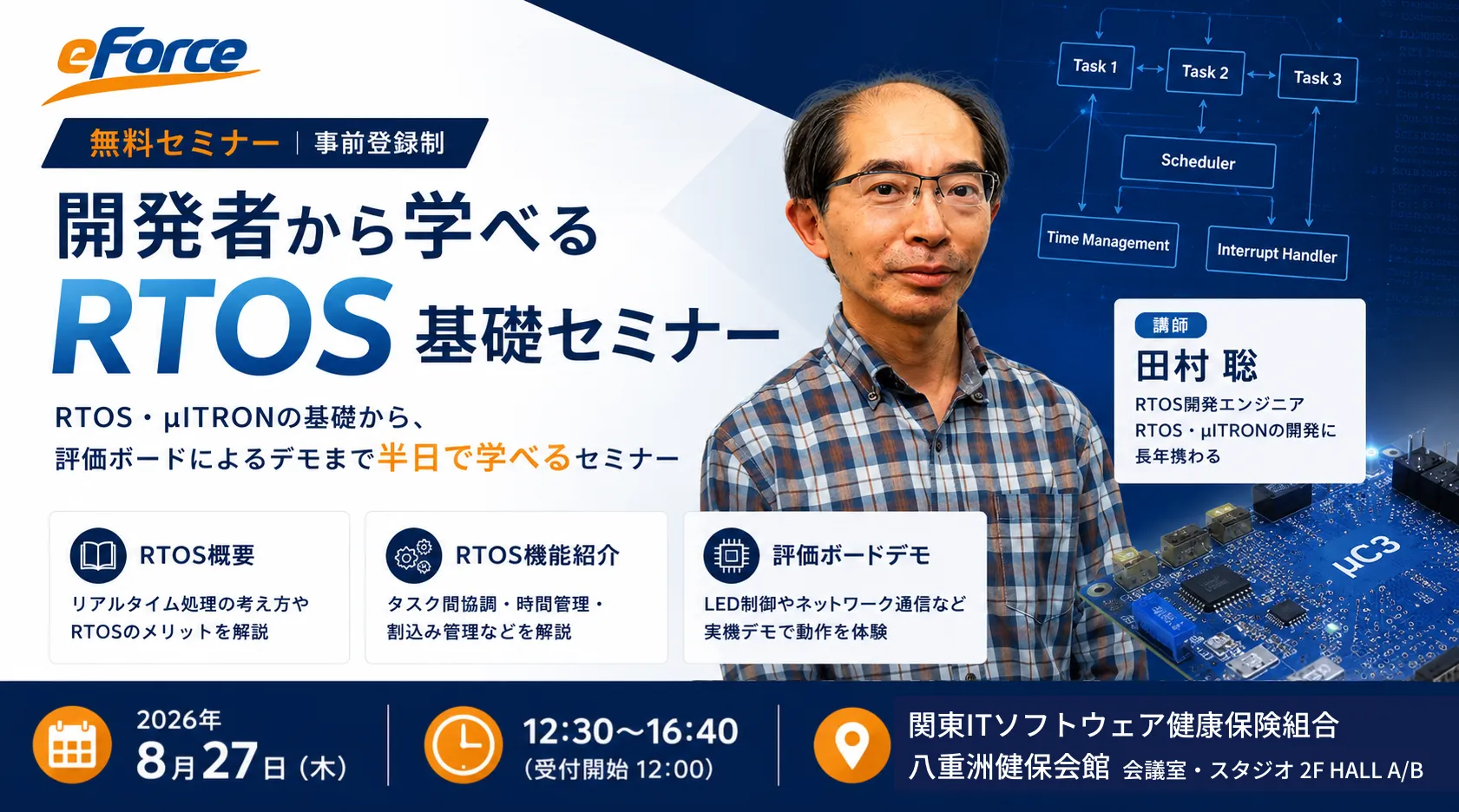 eForce

無料セミナー | 事前登録制

開発者から学べる
RTOS 基礎セミナー

RTOS・μITRONの基礎から、
評価ボードによるデモまで半日で学べるセミナー

Task 1
Task 2
Task 3
Scheduler
Time Management
Interrupt Handler

講師
田村 聡
RTOS開発エンジニア
RTOS・μITRONの開発に
長年携わる

μC3

RTOS概要
リアルタイム処理の考え方や
RTOSのメリットを解説

RTOS機能紹介
タスク間協調・時間管理・
割込み管理などを解説

評価ボードデモ
LED制御やネットワーク通信など
実機デモで動作を体験

2026年
8月27日（木）

12:30〜16:40
（受付開始 12:00）

関東ITソフトウェア健康保険組合
八重洲健保会館 会議室・スタジオ 2F HALL A/B